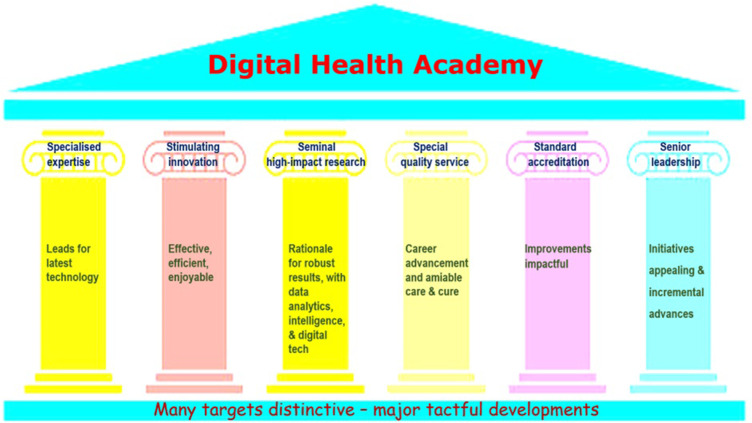 Digital Health Academy

Specialised expertise

Leads for latest technology

Stimulating innovation

Effective, efficient, enjoyable

Seminal high-impact research

Rationale for robust results, with data analytics, intelligence, & digital tech

Special quality service

Career advancement and amiable care & cure

Standard accreditation

Improvements impactful

Senior leadership

Initiatives appealing & incremental advances

Many targets distinctive – major tactful developments